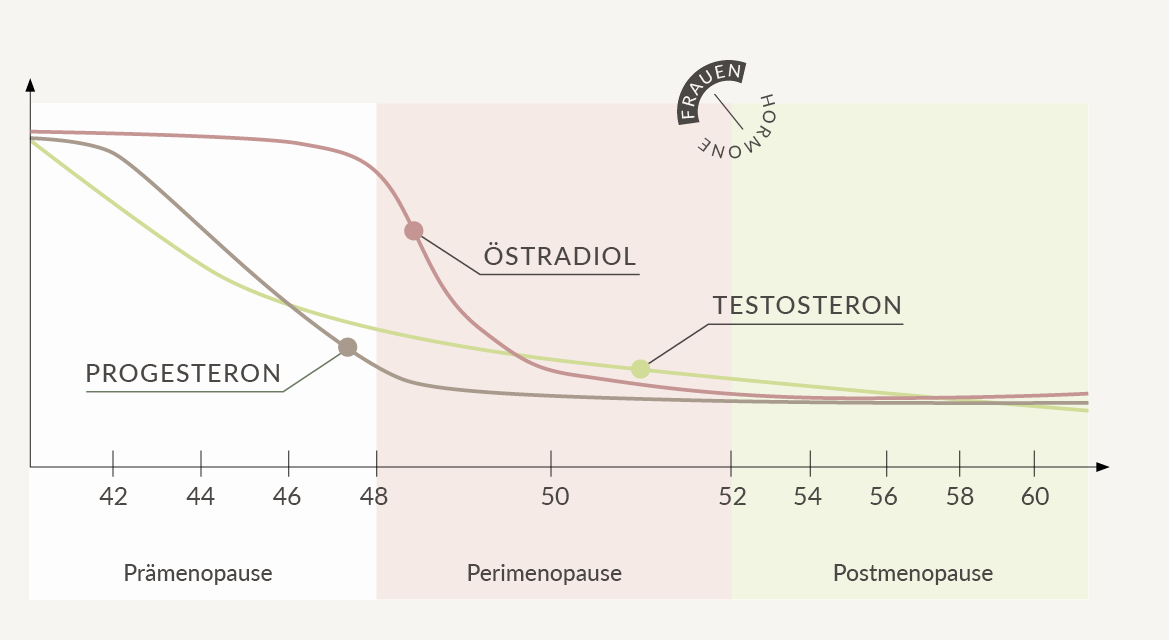 FRAUEN HORMONE

ÖSTRADIOL

TESTOSTERON

PROGESTERON

42
44
46
48
50
52
54
56
58
60

Prämenopause

Perimenopause

Postmenopause